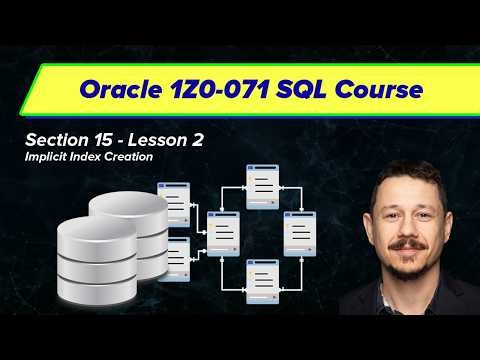 Oracle 1Z0-071 SQL Course

Section 15 - Lesson 2
Implicit Index Creation